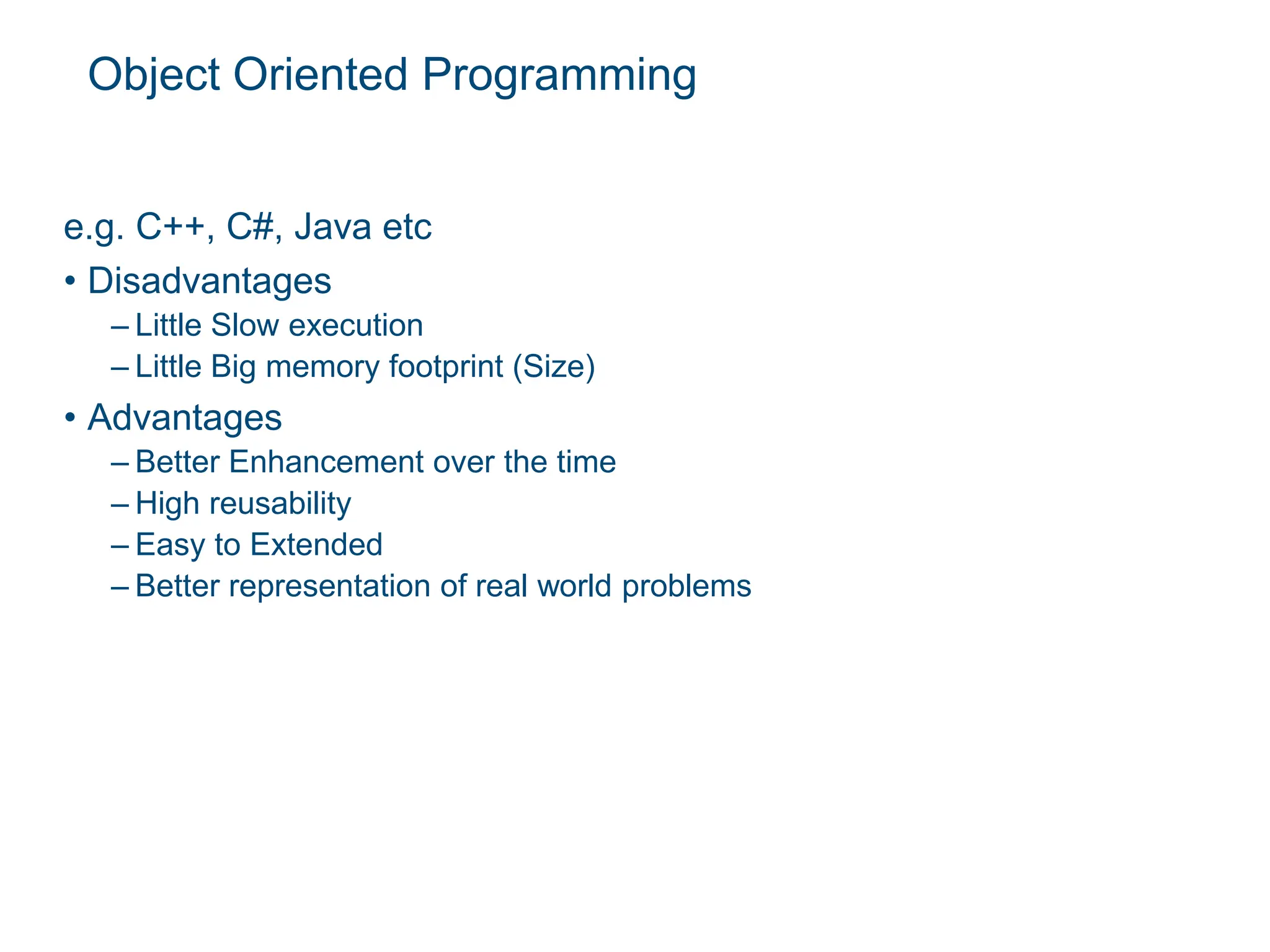 Object Oriented Programming

e.g. C++, C#, Java etc

• Disadvantages
– Little Slow execution
– Little Big memory footprint (Size)

• Advantages
– Better Enhancement over the time
– High reusability
– Easy to Extended
– Better representation of real world problems